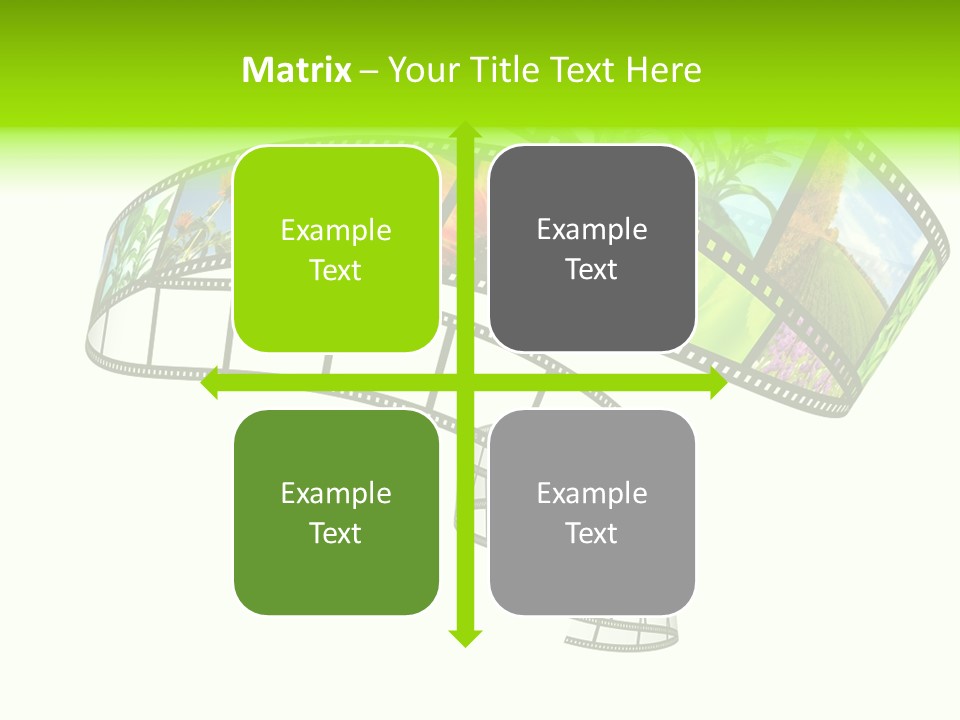 Matrix – Your Title Text Here

Example Text

Example Text

Example Text

Example Text